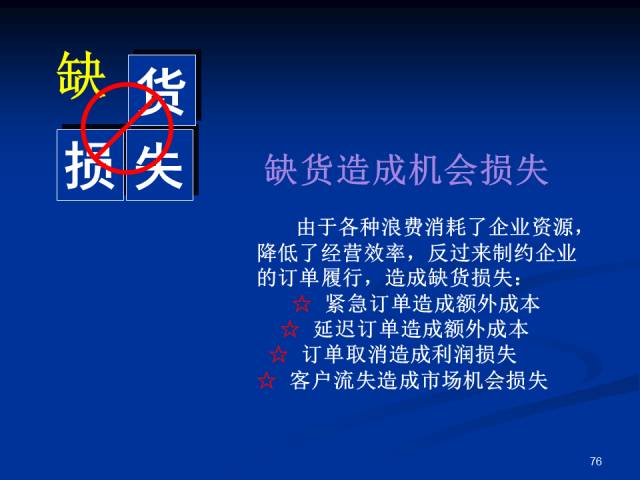 缺 货
损 失

缺货造成机会损失

由于各种浪费消耗了企业资源，降低了经营效率，反过来制约企业的订单履行，造成缺货损失：

☆ 紧急订单造成额外成本
☆ 延迟订单造成额外成本
☆ 订单取消造成利润损失
☆ 客户流失造成市场机会损失

76